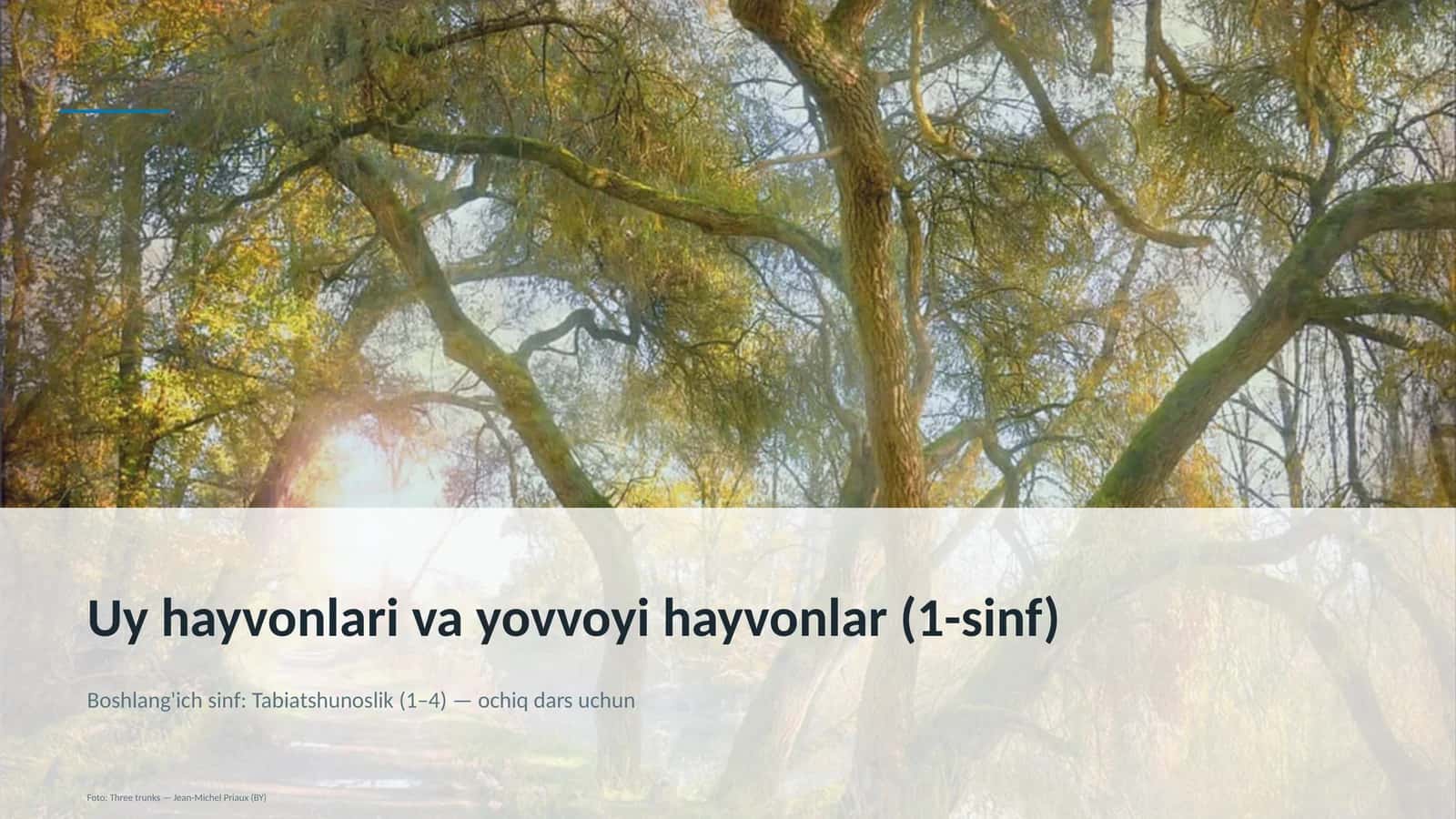 Uy hayvonlari va yovvoyi hayvonlar (1-sinf)

Boshlang'ich sinf: Tabiatshunoslik (1–4) — ochiq dars uchun

Foto: Three trunks — Jean-Michel Priaux (BY)